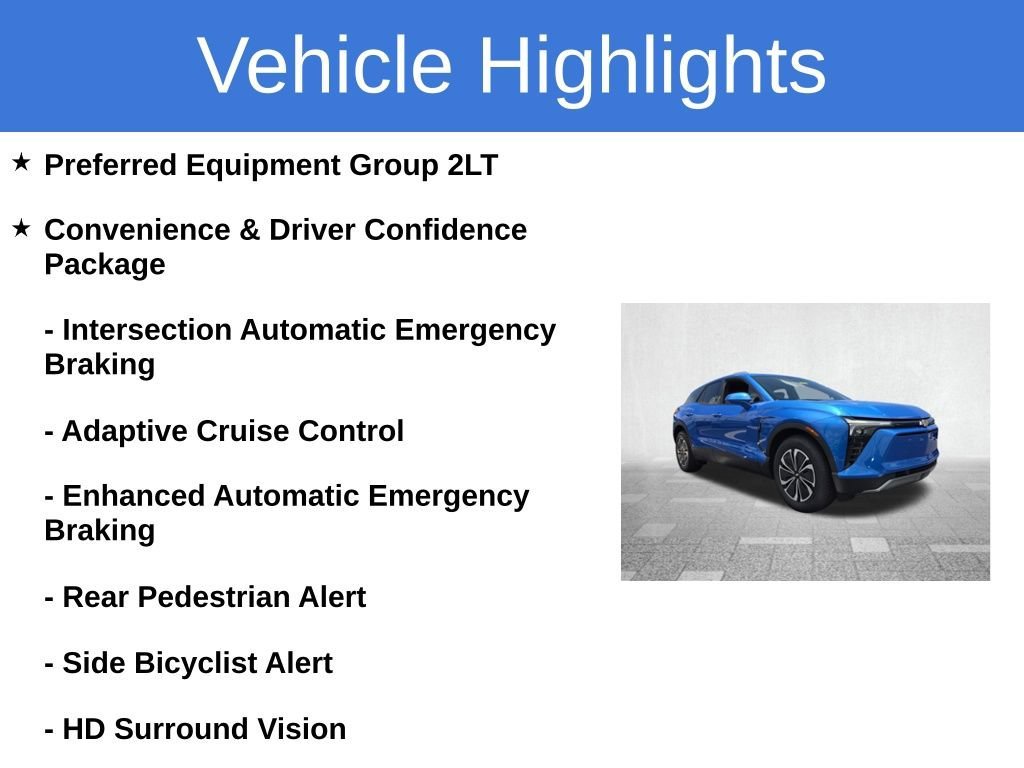 Vehicle Highlights

★ Preferred Equipment Group 2LT

★ Convenience & Driver Confidence Package

- Intersection Automatic Emergency Braking

- Adaptive Cruise Control

- Enhanced Automatic Emergency Braking

- Rear Pedestrian Alert

- Side Bicyclist Alert

- HD Surround Vision